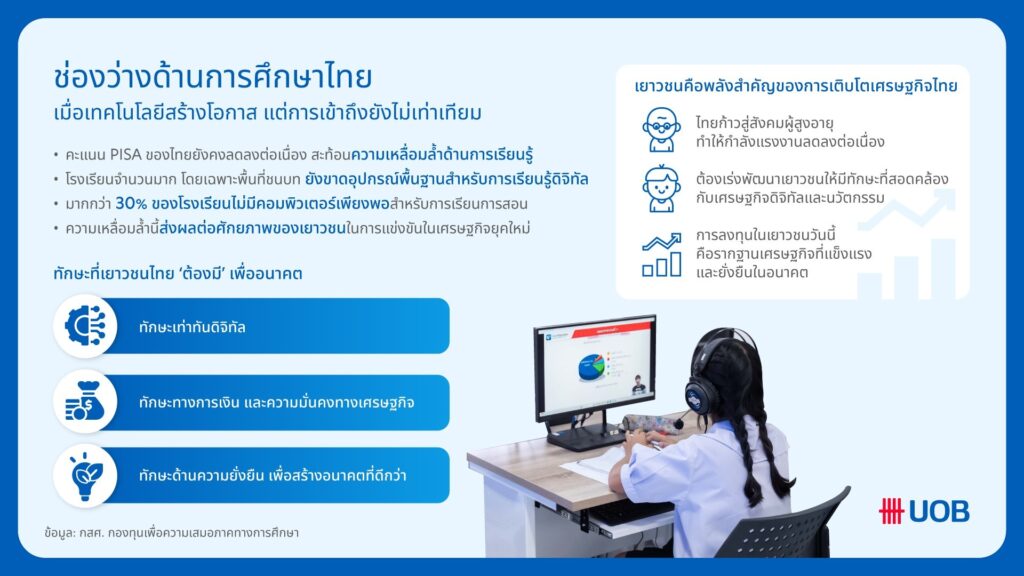 ช่องว่างด้านการศึกษาไทย
เมื่อเทคโนโลยีสร้างโอกาส แต่การเข้าถึงยังไม่เท่าเทียม

• คะแนน PISA ของไทยยังคงลดลงต่อเนื่อง สะท้อนความเหลื่อมล้ำด้านการเรียนรู้
• โรงเรียนจำนวนมาก โดยเฉพาะพื้นที่ชนบท ยังขาดอุปกรณ์พื้นฐานสำหรับการเรียนรู้ดิจิทัล
• มากกว่า 30% ของโรงเรียนไม่มีคอมพิวเตอร์เพียงพอสำหรับการเรียนการสอน
• ความเหลื่อมล้ำนี้ส่งผลต่อศักยภาพของเยาวชนในการแข่งขันในเศรษฐกิจยุคใหม่

ทักษะที่เยาวชนไทย 'ต้องมี' เพื่ออนาคต

ทักษะเท่าทันดิจิทัล

ทักษะทางการเงิน และความมั่นคงทางเศรษฐกิจ

ทักษะด้านความยั่งยืน เพื่อสร้างอนาคตที่ดีกว่า

ข้อมูล: กสศ. กองทุนเพื่อความเสมอภาคทางการศึกษา

เยาวชนคือพลังสำคัญของการเติบโตเศรษฐกิจไทย

ไทยก้าวสู่สังคมผู้สูงอายุ ทำให้กำลังแรงงานลดลงต่อเนื่อง

ต้องเร่งพัฒนาเยาวชนให้มีทักษะที่สอดคล้องกับเศรษฐกิจดิจิทัลและนวัตกรรม

การลงทุนในเยาวชนวันนี้ คือรากฐานเศรษฐกิจที่แข็งแรงและยั่งยืนในอนาคต

UOB